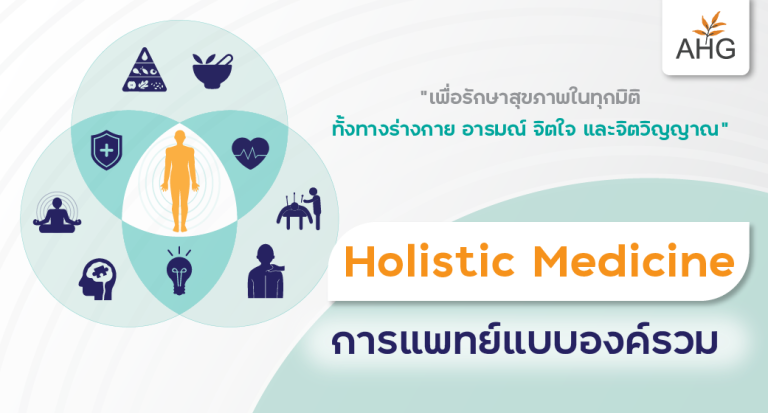 AHG

"เพื่อรักษาสุขภาพในทุกมิติ
ทั้งทางร่างกาย อารมณ์ จิตใจ และจิตวิญญาณ"

Holistic Medicine

การแพทย์แบบองค์รวม